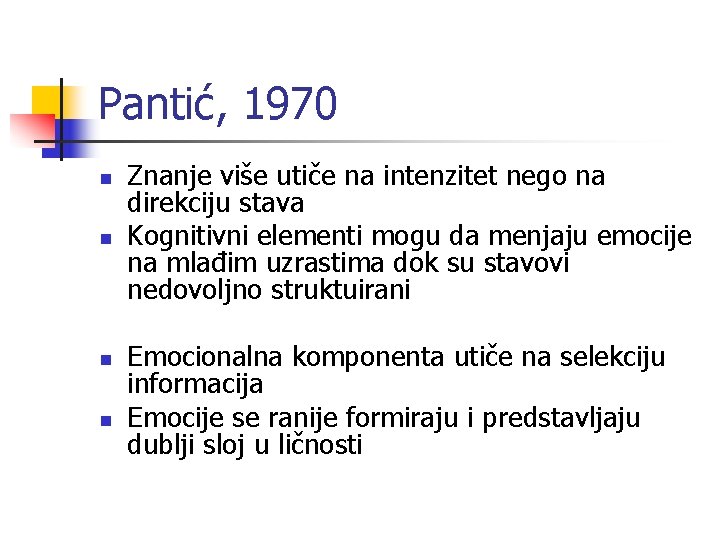 Pantić, 1970

- Znanje više utiče na intenzitet nego na direkciju stava
- Kognitivni elementi mogu da menjaju emocije na mlađim uzrastima dok su stavovi nedovoljno struktuirani

- Emocionalna komponenta utiče na selekciju informacija
- Emocije se ranije formiraju i predstavljaju dublji sloj u ličnosti